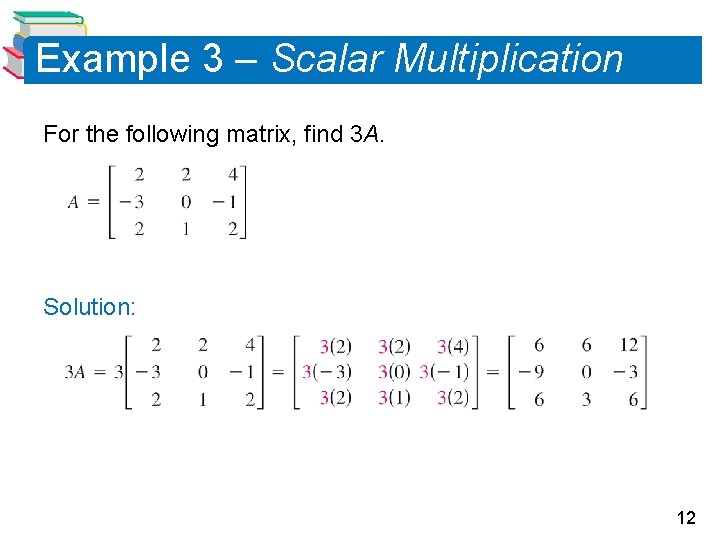 Example 3 – Scalar Multiplication

For the following matrix, find 3A.

$A = \begin{bmatrix} 2 & 2 & 4 \\ -3 & 0 & -1 \\ 2 & 1 & 2 \end{bmatrix}$

Solution:

$3A = 3\begin{bmatrix} 2 & 2 & 4 \\ -3 & 0 & -1 \\ 2 & 1 & 2 \end{bmatrix} = \begin{bmatrix} 3(2) & 3(2) & 3(4) \\ 3(-3) & 3(0) & 3(-1) \\ 3(2) & 3(1) & 3(2) \end{bmatrix} = \begin{bmatrix} 6 & 6 & 12 \\ -9 & 0 & -3 \\ 6 & 3 & 6 \end{bmatrix}$

12